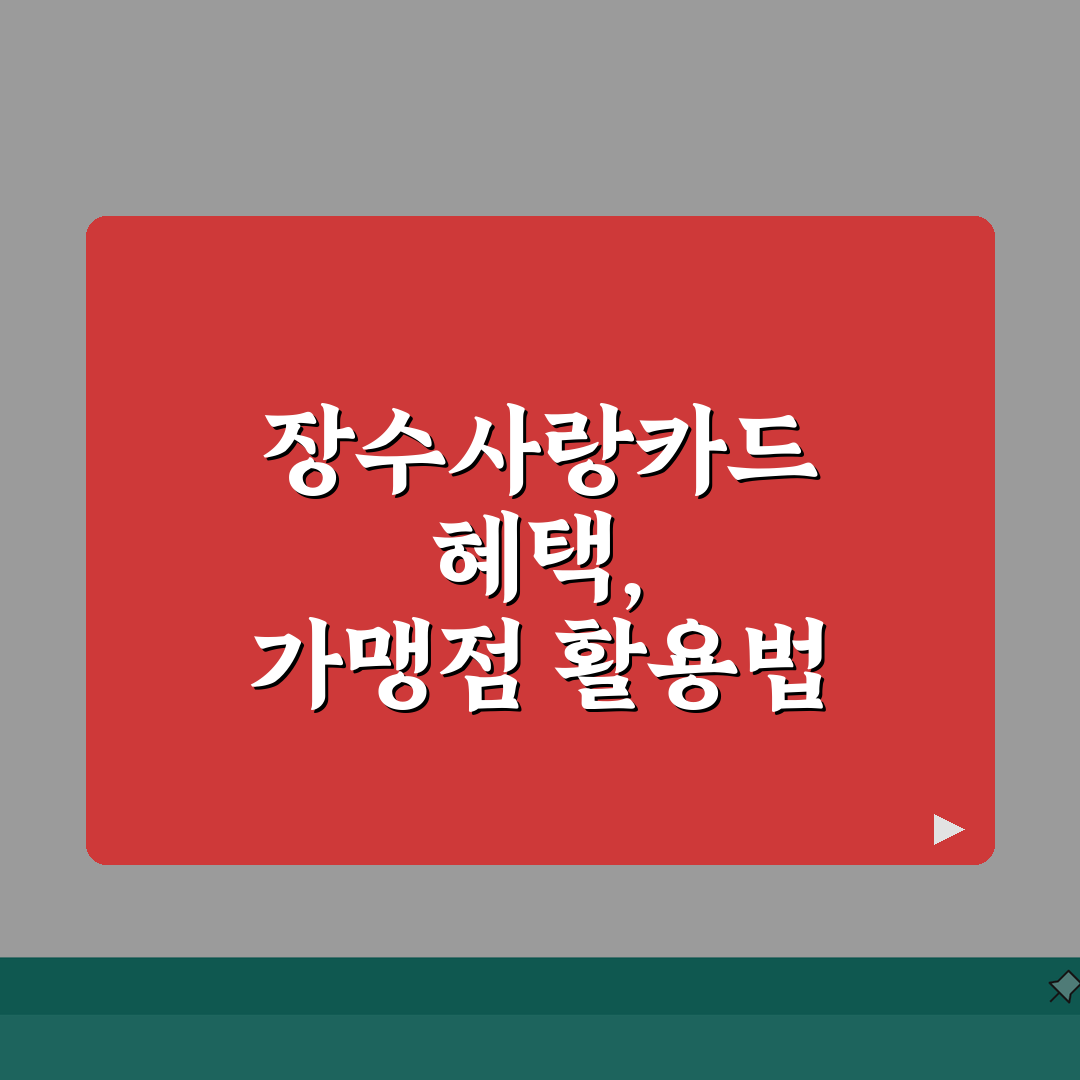 장수사랑카드
혜택,
가맹점 활용법